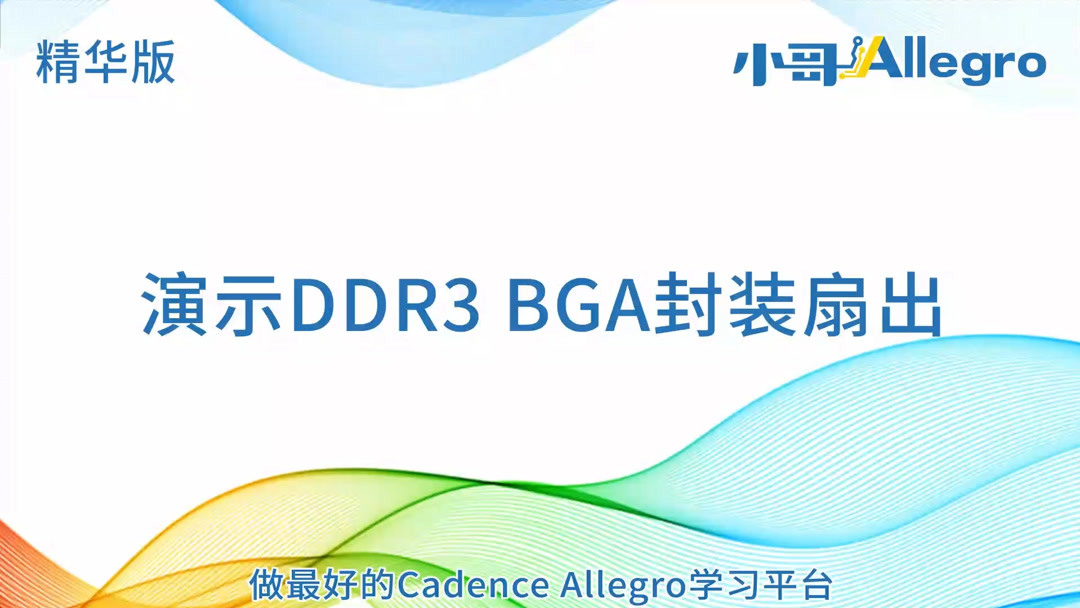 精华版

小哥Allegro

演示DDR3 BGA封装扇出

做最好的Cadence Allegro学习平台